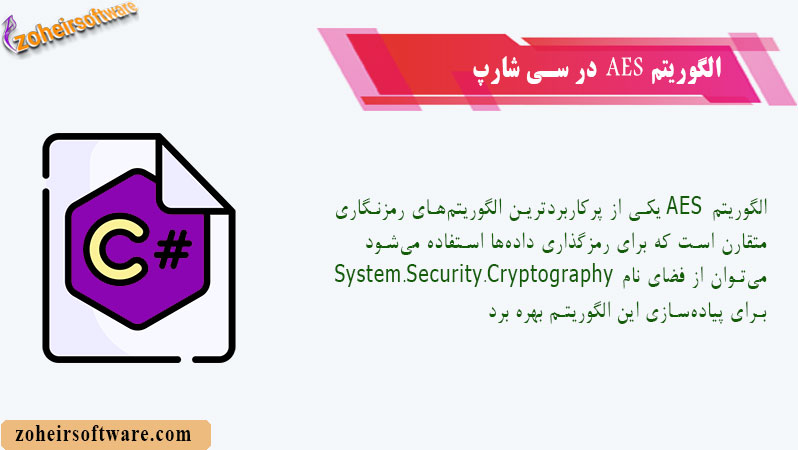 zoheirsoftware

الگوریتم AES در سی شارپ

C#

الگوریتم AES یکی از پرکاربردترین الگوریتم‌های رمزنگاری متقارن است که برای رمزگذاری داده‌ها استفاده می‌شود می‌توان از فضای نام System.Security.Cryptography برای پیاده‌سازی این الگوریتم بهره برد

zoheirsoftware.com